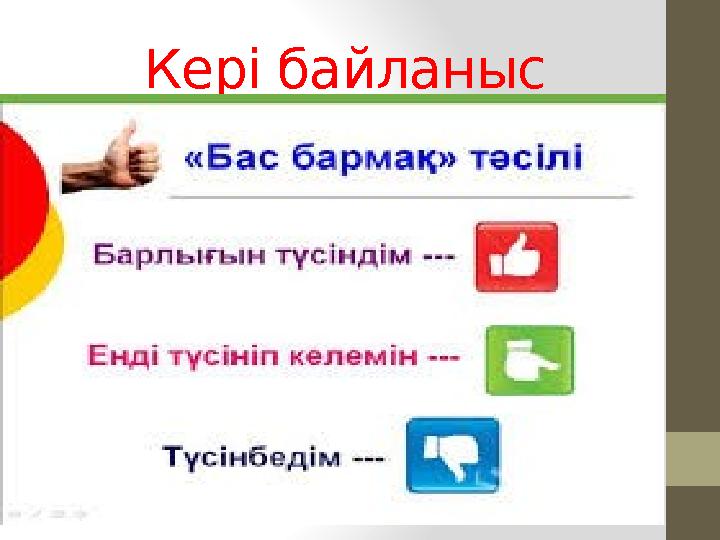 Кері байланыс

«Бас бармақ» тәсілі

Барлығын түсіндім ---

Енді түсініп келемін ---

Түсінбедім ---